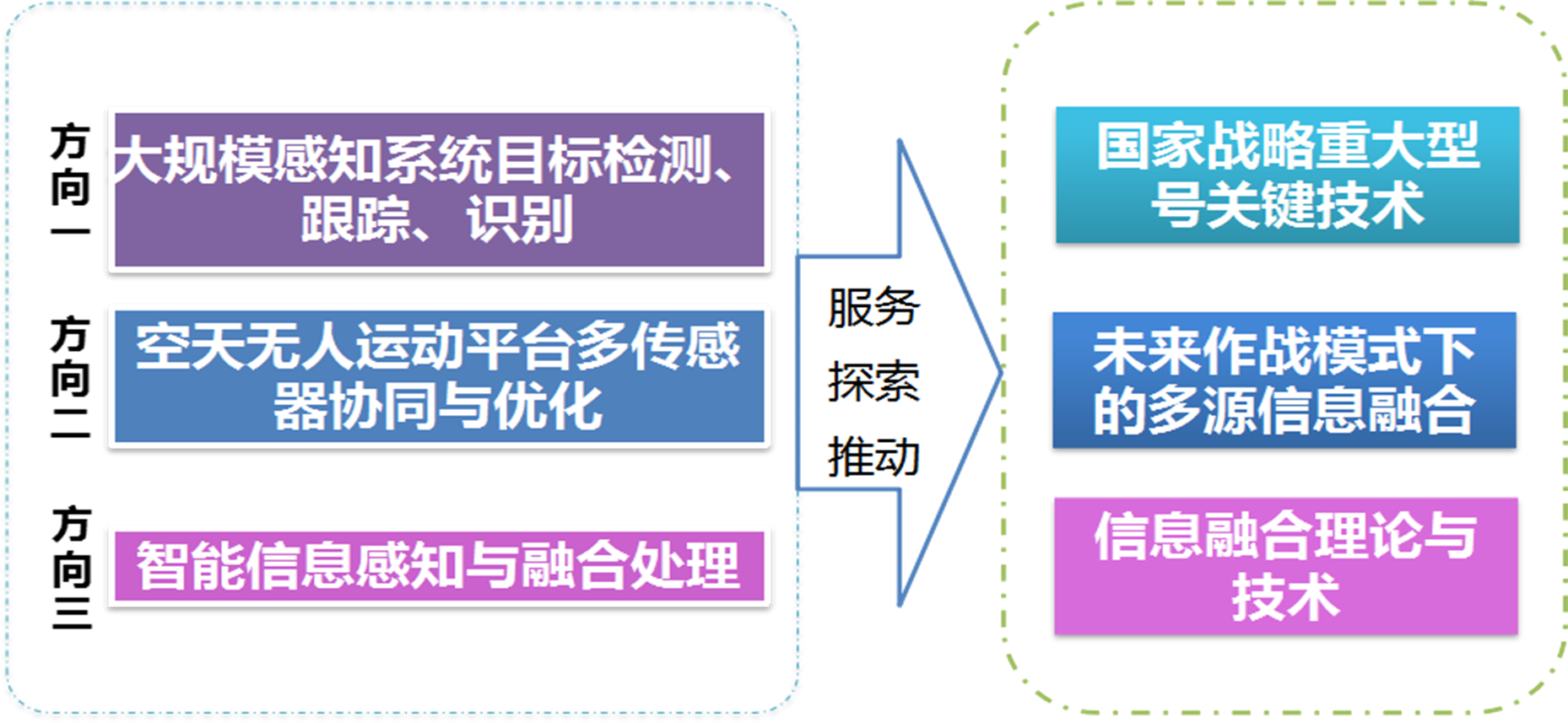 方向一
大规模感知系统目标检测、跟踪、识别

方向二
空天无人运动平台多传感器协同与优化

方向三
智能信息感知与融合处理

服务
探索
推动

国家战略重大型号关键技术

未来作战模式下的多源信息融合

信息融合理论与技术